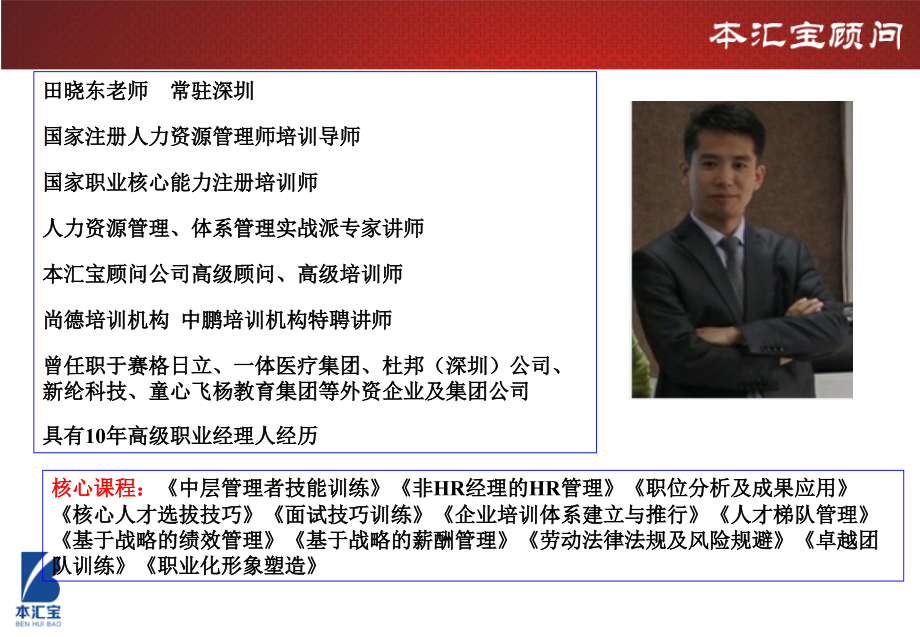 本汇宝顾问

田晓东老师　常驻深圳

国家注册人力资源管理师培训导师

国家职业核心能力注册培训师

人力资源管理、体系管理实战派专家讲师

本汇宝顾问公司高级顾问、高级培训师

尚德培训机构 中鹏培训机构特聘讲师

曾任职于赛格日立、一体医疗集团、杜邦（深圳）公司、新纶科技、童心飞杨教育集团等外资企业及集团公司

具有10年高级职业经理人经历

核心课程：《中层管理者技能训练》《非HR经理的HR管理》《职位分析及成果应用》《核心人才选拔技巧》《面试技巧训练》《企业培训体系建立与推行》《人才梯队管理》《基于战略的绩效管理》《基于战略的薪酬管理》《劳动法律法规及风险规避》《卓越团队训练》《职业化形象塑造》

本汇宝
BEN HUI BAO